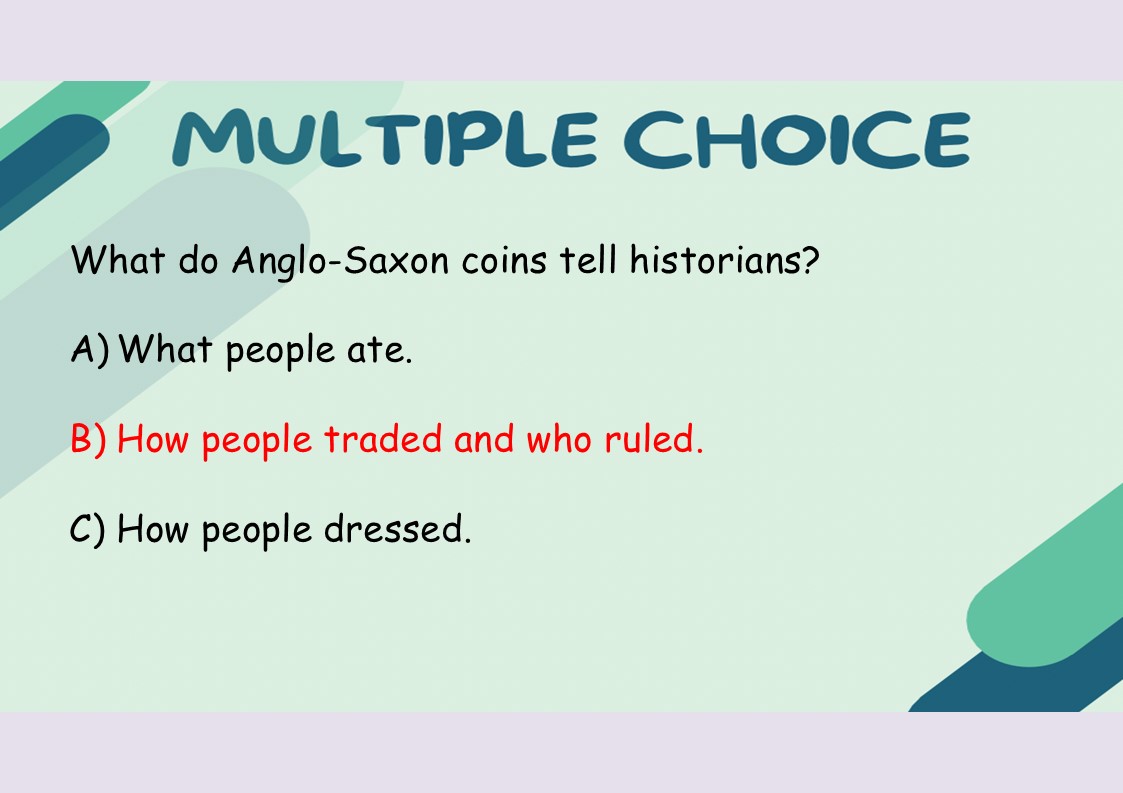 MULTIPLE CHOICE

What do Anglo-Saxon coins tell historians?

A) What people ate.

B) How people traded and who ruled.

C) How people dressed.